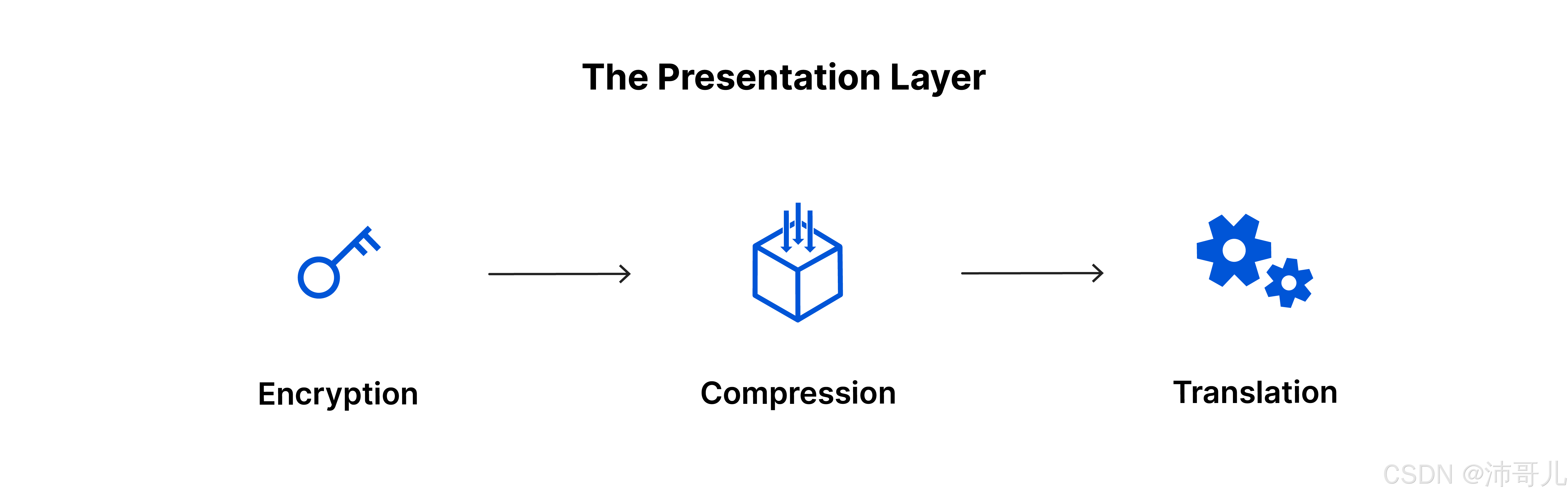 The Presentation Layer

Encryption

Compression

Translation

CSDN @沛哥儿